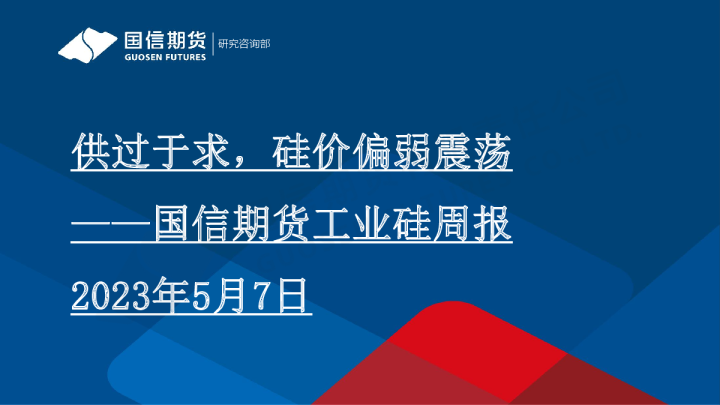 国信期货
GUOSEN FUTURES
研究咨询部

供过于求，硅价偏弱震荡

——国信期货工业硅周报

2023年5月7日